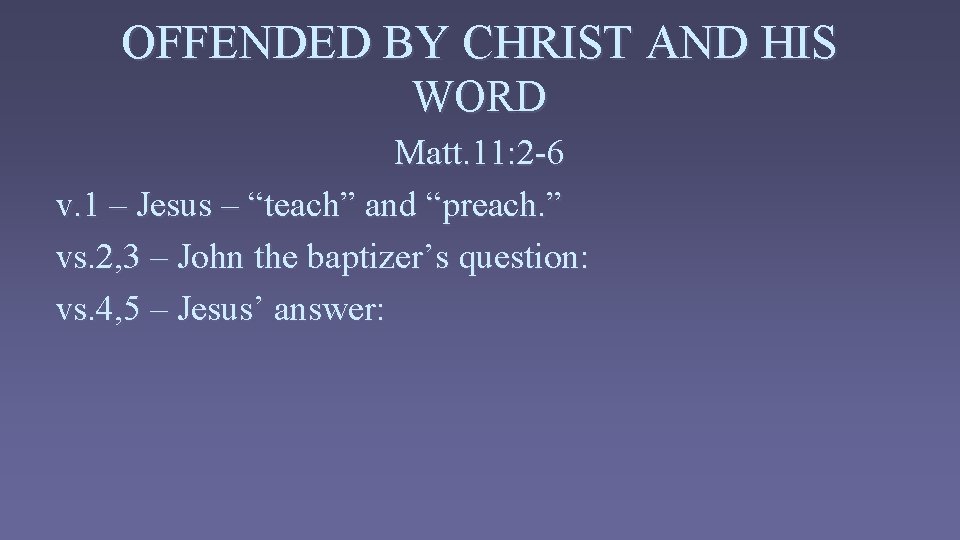 OFFENDED BY CHRIST AND HIS WORD

Matt.11:2-6

v.1 – Jesus – “teach” and “preach.”

vs.2,3 – John the baptizer’s question:

vs.4,5 – Jesus’ answer: